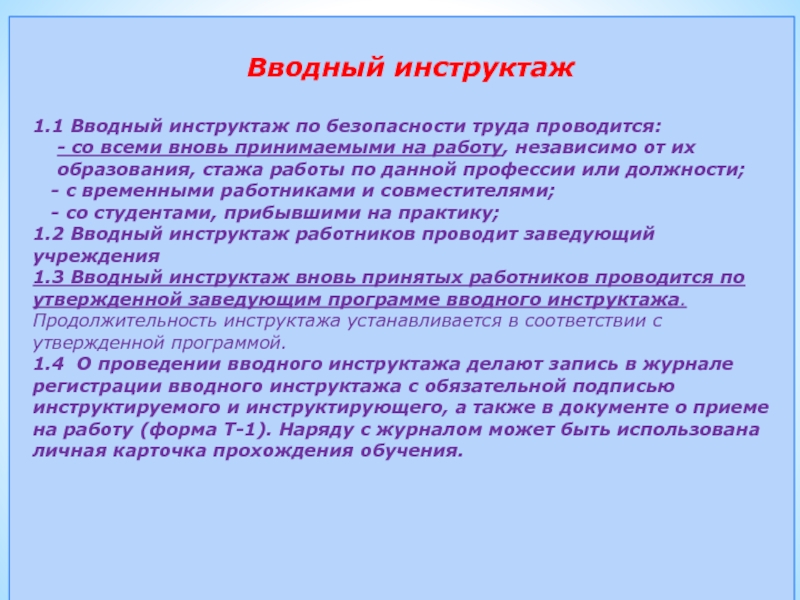 Вводный инструктаж

1.1 Вводный инструктаж по безопасности труда проводится:
- со всеми вновь принимаемыми на работу, независимо от их образования, стажа работы по данной профессии или должности;
- с временными работниками и совместителями;
- со студентами, прибывшими на практику;
1.2 Вводный инструктаж работников проводит заведующий учреждения
1.3 Вводный инструктаж вновь принятых работников проводится по утвержденной заведующим программе вводного инструктажа. Продолжительность инструктажа устанавливается в соответствии с утвержденной программой.
1.4 О проведении вводного инструктажа делают запись в журнале регистрации вводного инструктажа с обязательной подписью инструктируемого и инструктирующего, а также в документе о приеме на работу (форма Т-1). Наряду с журналом может быть использована личная карточка прохождения обучения.